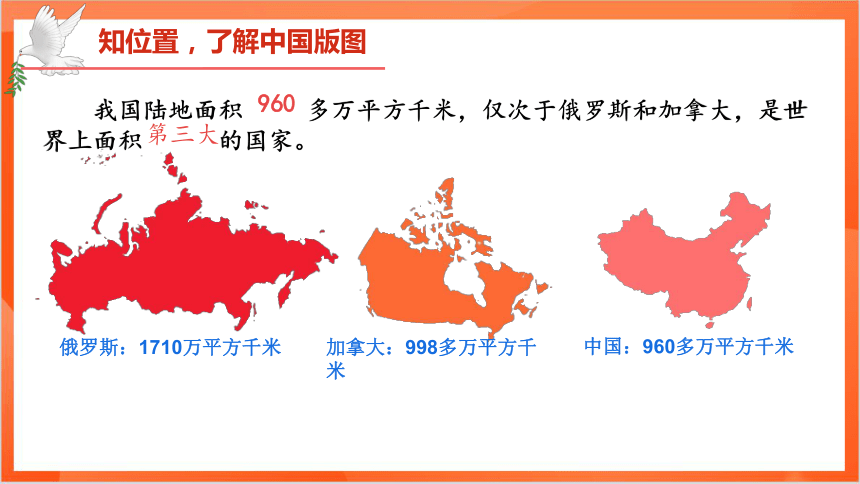 知位置，了解中国版图

我国陆地面积 960 多万平方千米，仅次于俄罗斯和加拿大，是世界上面积第三大的国家。

俄罗斯：1710万平方千米

加拿大：998多万平方千米

中国：960多万平方千米